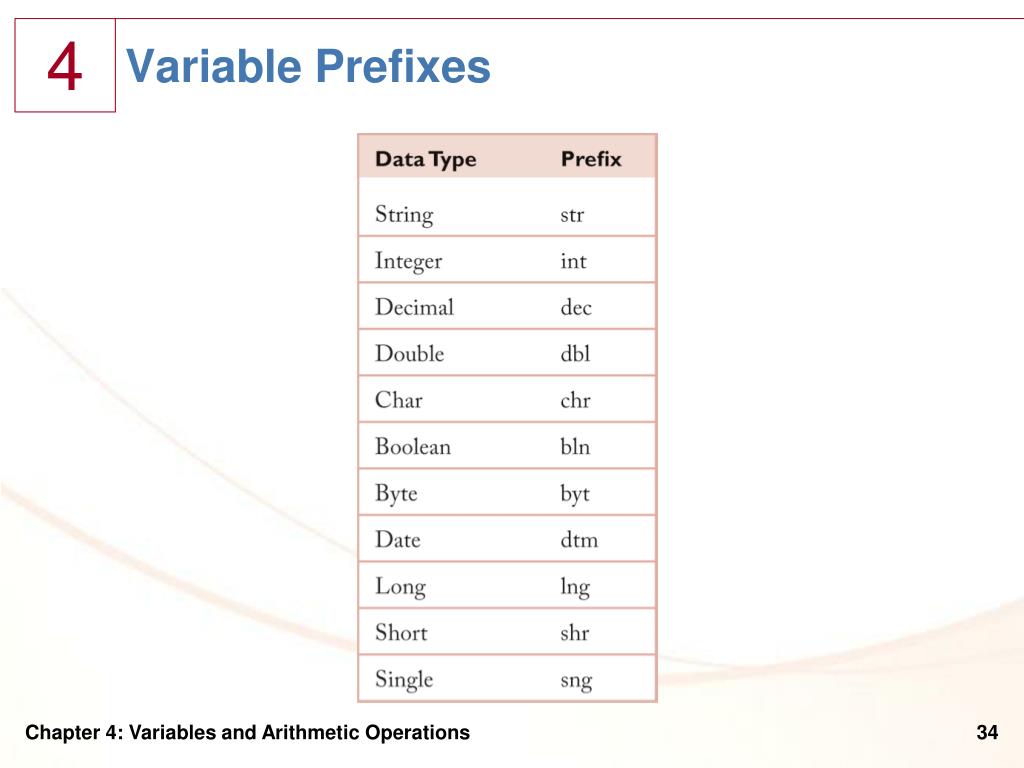 4

Variable Prefixes

| Data Type | Prefix |
|---|---|
| String | str |
| Integer | int |
| Decimal | dec |
| Double | dbl |
| Char | chr |
| Boolean | bln |
| Byte | byt |
| Date | dtm |
| Long | lng |
| Short | shr |
| Single | sng |

Chapter 4: Variables and Arithmetic Operations

34